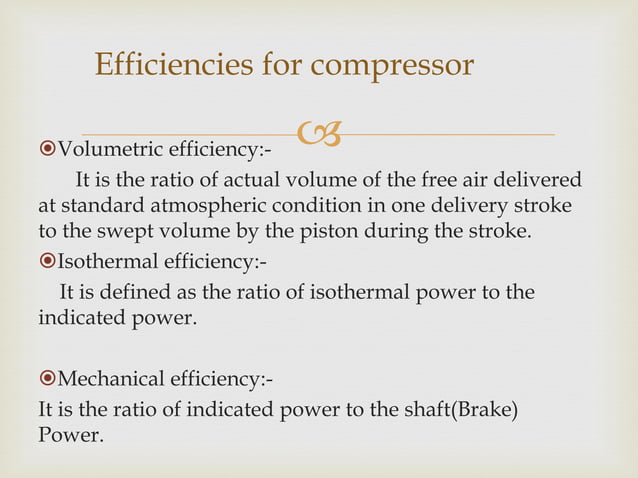 Efficiencies for compressor

Volumetric efficiency:-

It is the ratio of actual volume of the free air delivered at standard atmospheric condition in one delivery stroke to the swept volume by the piston during the stroke.

Isothermal efficiency:-

It is defined as the ratio of isothermal power to the indicated power.

Mechanical efficiency:-

It is the ratio of indicated power to the shaft(Brake) Power.